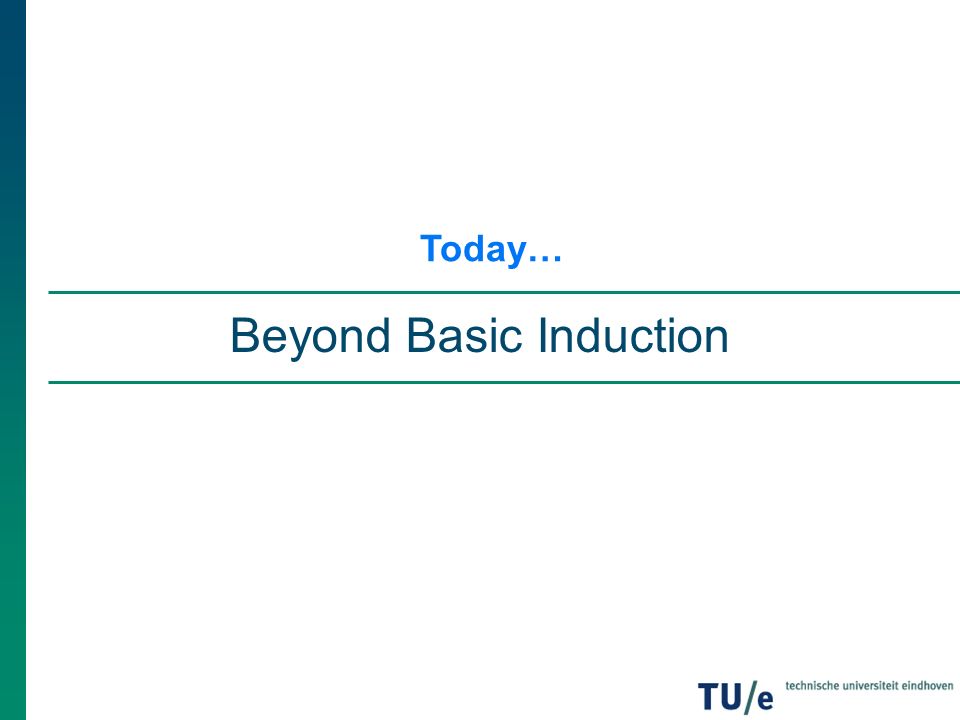 Today…

Beyond Basic Induction

TU/e technische universiteit eindhoven